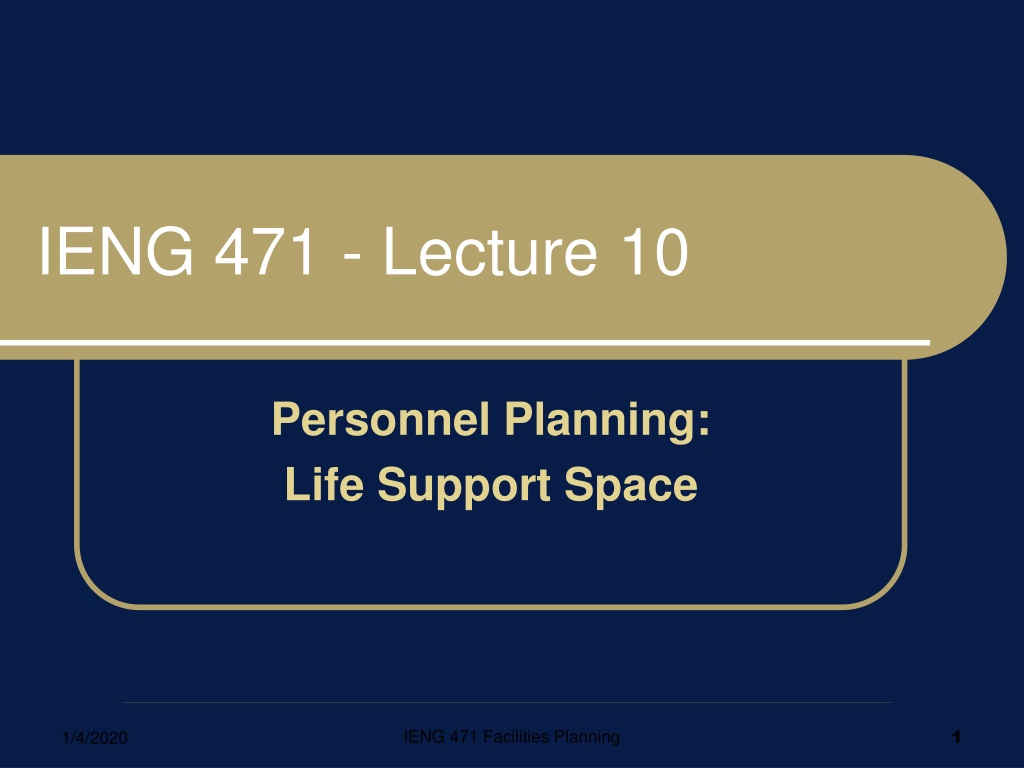 IENG 471 - Lecture 10

Personnel Planning:
Life Support Space

1/4/2020

IENG 471 Facilities Planning

1